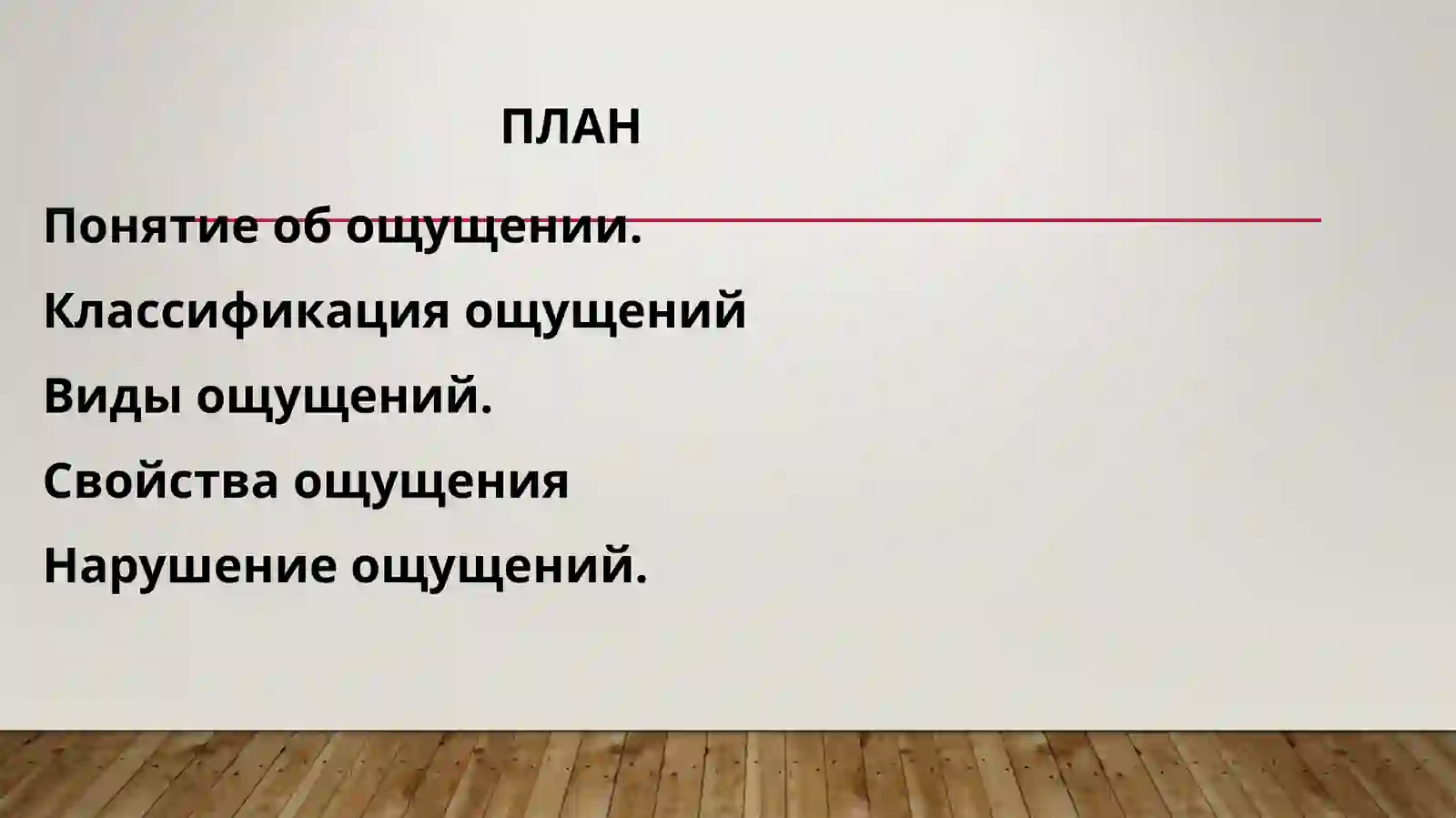 ПЛАН

Понятие об ощущении.

Классификация ощущений

Виды ощущений.

Свойства ощущения

Нарушение ощущений.